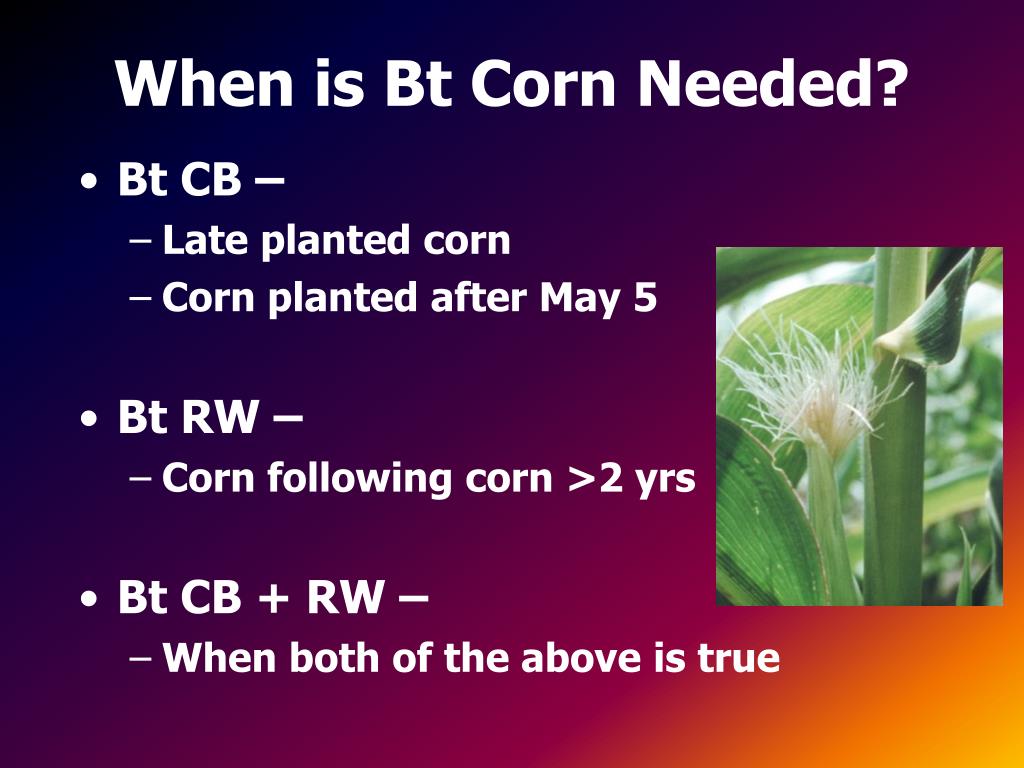 When is Bt Corn Needed?

• Bt CB –
– Late planted corn
– Corn planted after May 5

• Bt RW –
– Corn following corn >2 yrs

• Bt CB + RW –
– When both of the above is true